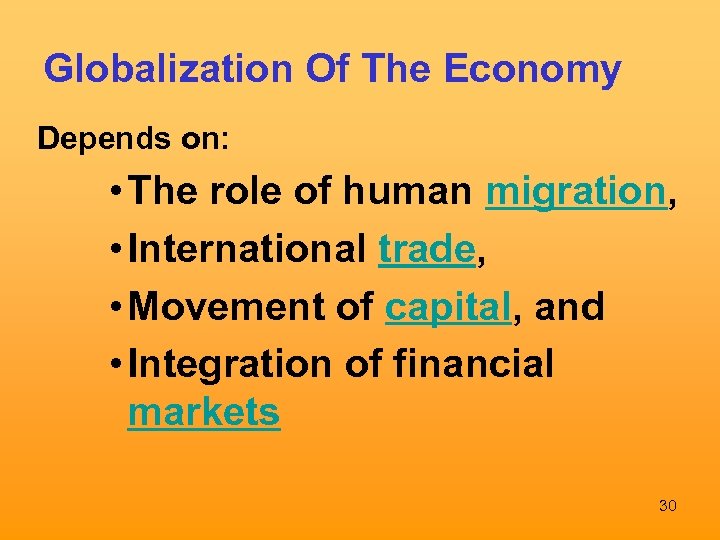 Globalization Of The Economy

Depends on:

• The role of human migration,
• International trade,
• Movement of capital, and
• Integration of financial markets

30